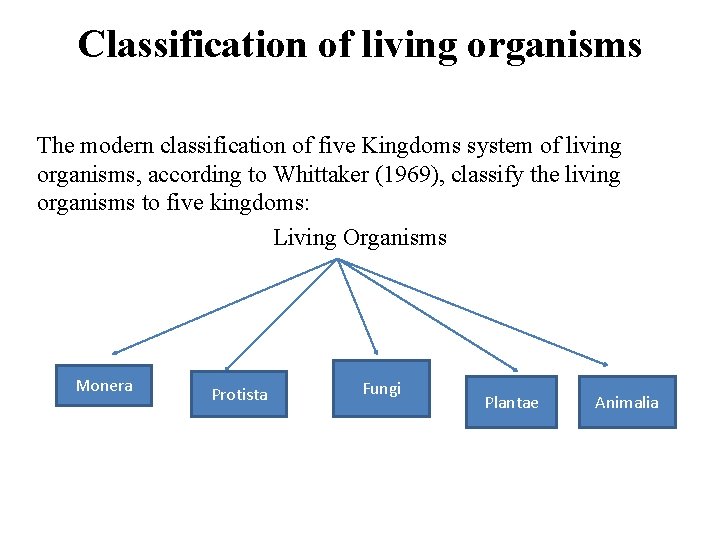 Classification of living organisms

The modern classification of five Kingdoms system of living organisms, according to Whittaker (1969), classify the living organisms to five kingdoms:

Living Organisms

Monera

Protista

Fungi

Plantae

Animalia